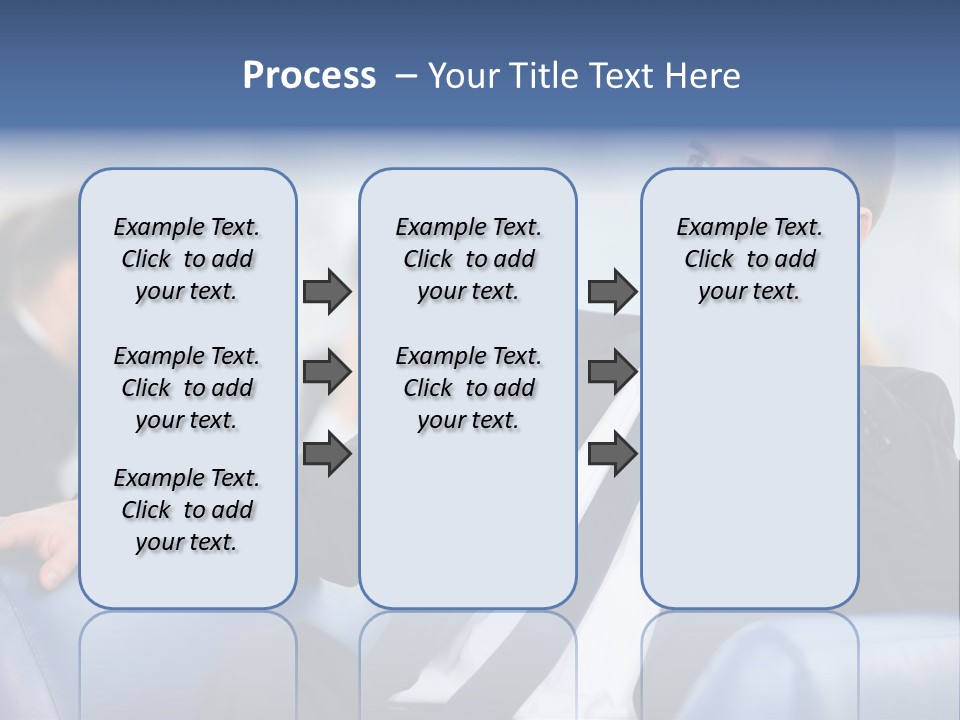 Process – Your Title Text Here

Example Text. Click to add your text.

Example Text. Click to add your text.

Example Text. Click to add your text.

Example Text. Click to add your text.

Example Text. Click to add your text.

Example Text. Click to add your text.